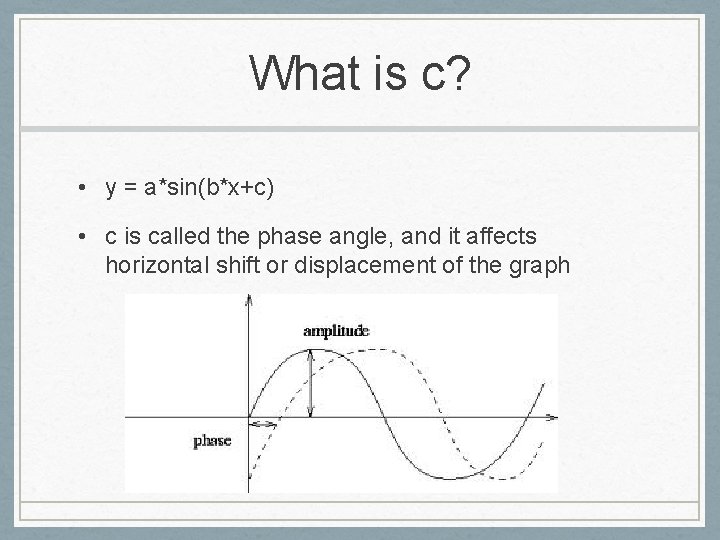 What is c?

• y = a*sin(b*x+c)

• c is called the phase angle, and it affects horizontal shift or displacement of the graph

amplitude

phase